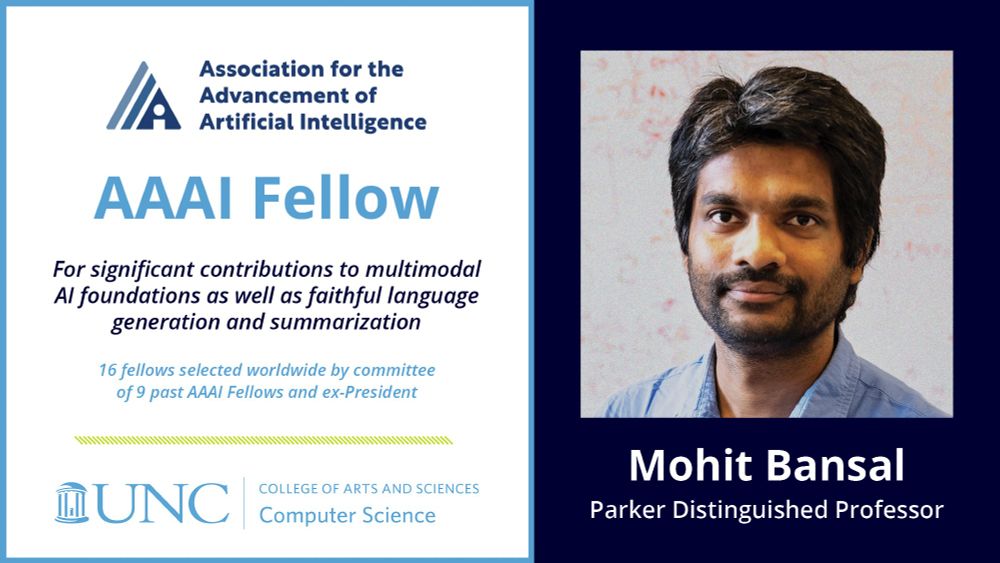 Association for the Advancement of Artificial Intelligence

AAAI Fellow

For significant contributions to multimodal AI foundations as well as faithful language generation and summarization

16 fellows selected worldwide by committee of 9 past AAAI Fellows and ex-President

UNC
COLLEGE OF ARTS AND SCIENCES
Computer Science

Mohit Bansal
Parker Distinguished Professor